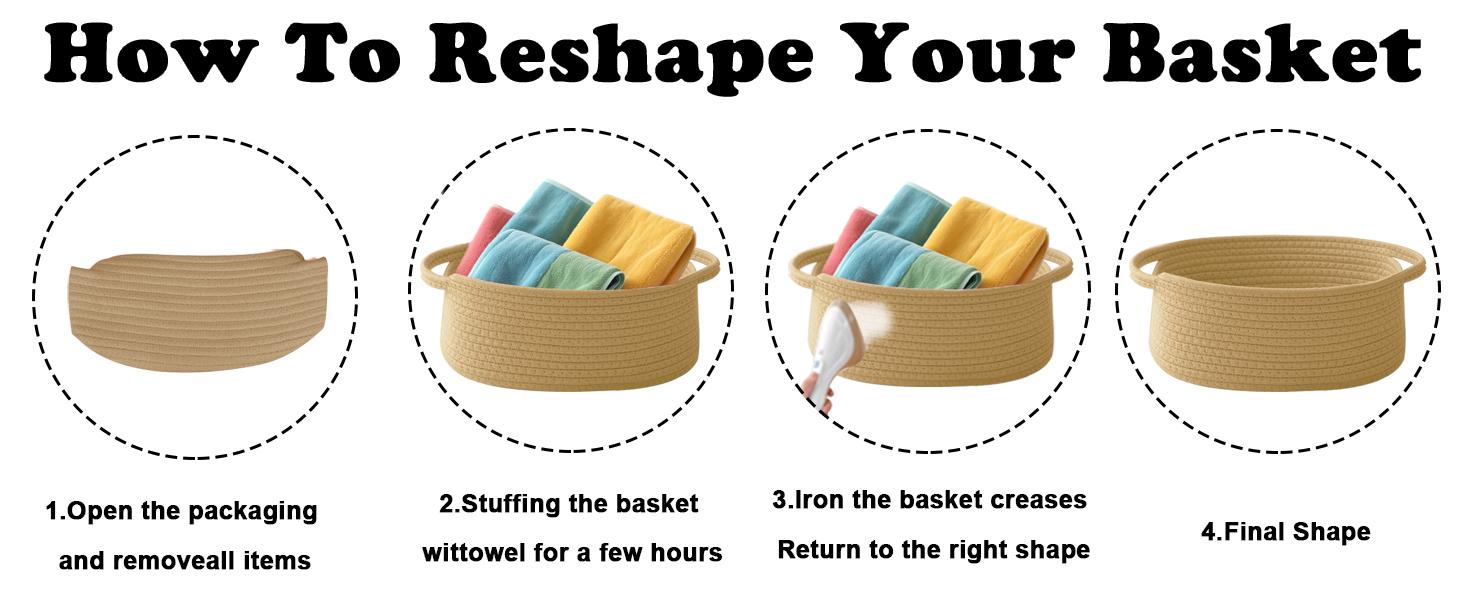 How To Reshape Your Basket

1.Open the packaging and removeall items

2.Stuffing the basket wittowel for a few hours

3.Iron the basket creases Return to the right shape

4.Final Shape